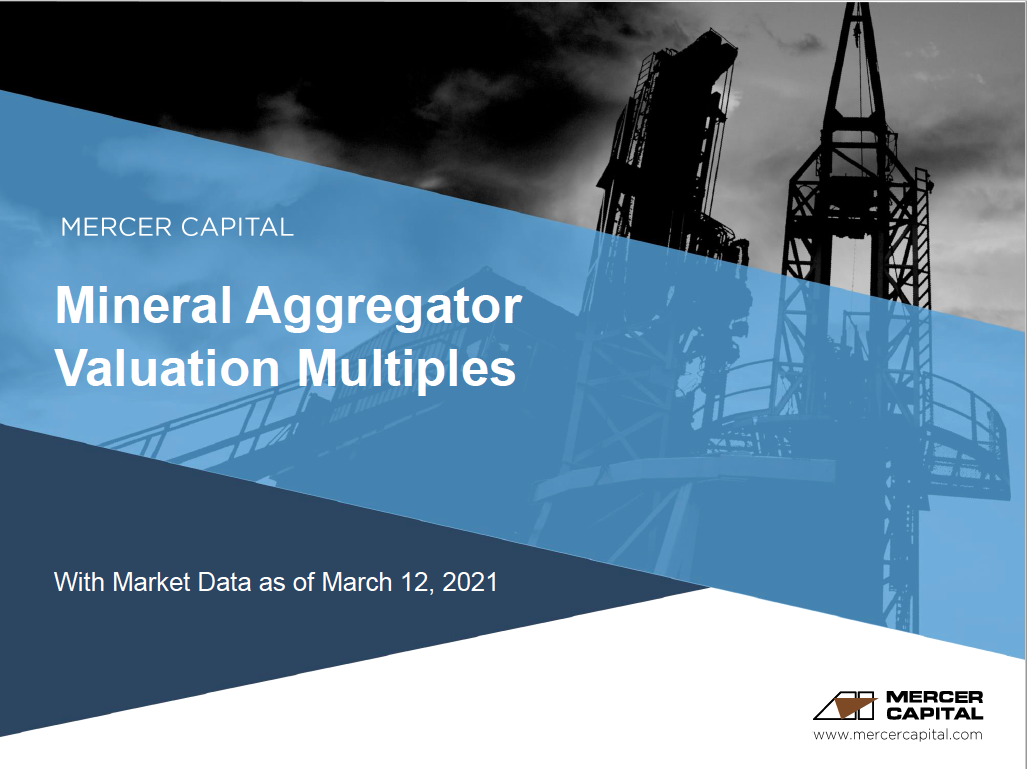 MERCER CAPITAL

Mineral Aggregator Valuation Multiples

With Market Data as of March 12, 2021

MERCER CAPITAL

www.mercercapital.com